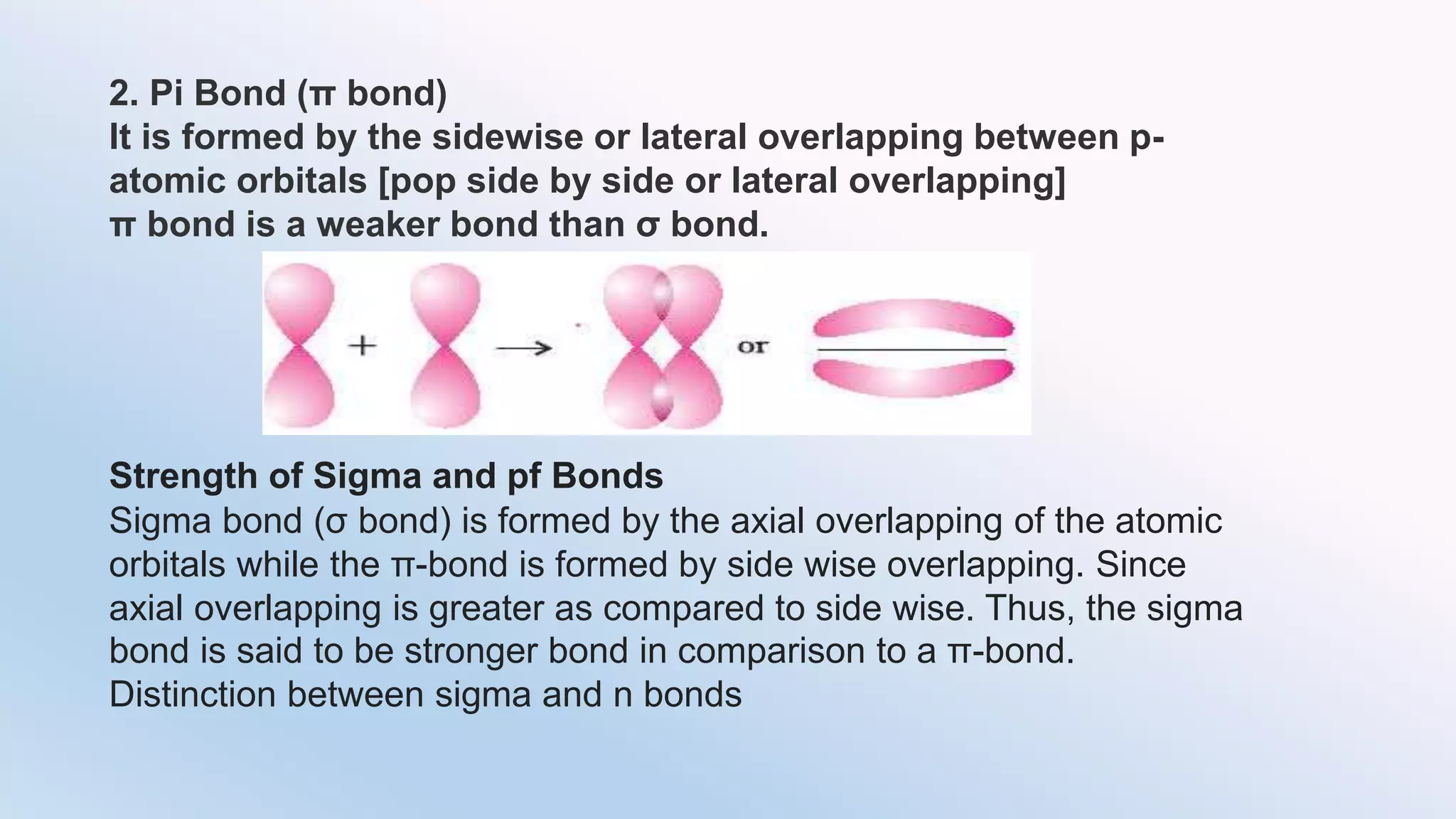 2. Pi Bond (π bond)
It is formed by the sidewise or lateral overlapping between p-atomic orbitals [pop side by side or lateral overlapping]
π bond is a weaker bond than σ bond.

+ → or

Strength of Sigma and pf Bonds
Sigma bond (σ bond) is formed by the axial overlapping of the atomic orbitals while the π-bond is formed by side wise overlapping. Since axial overlapping is greater as compared to side wise. Thus, the sigma bond is said to be stronger bond in comparison to a π-bond.
Distinction between sigma and n bonds